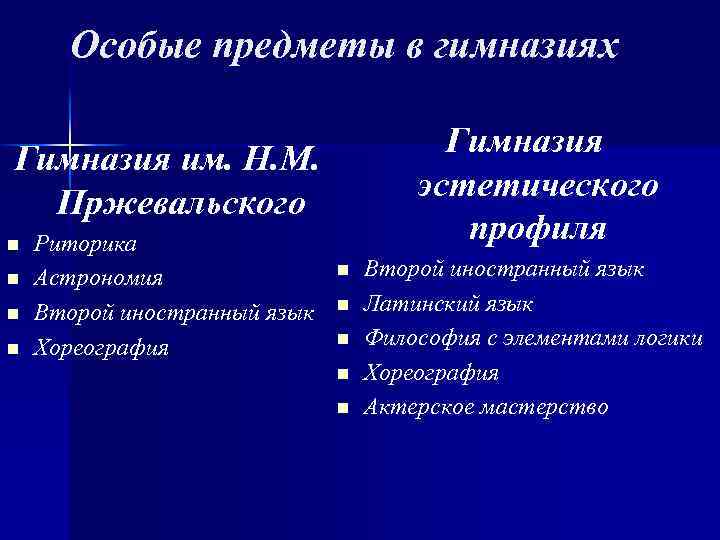 Особые предметы в гимназиях

Гимназия им. Н.М. Пржевальского

- Риторика
- Астрономия
- Второй иностранный язык
- Хореография

Гимназия эстетического профиля

- Второй иностранный язык
- Латинский язык
- Философия с элементами логики
- Хореография
- Актерское мастерство